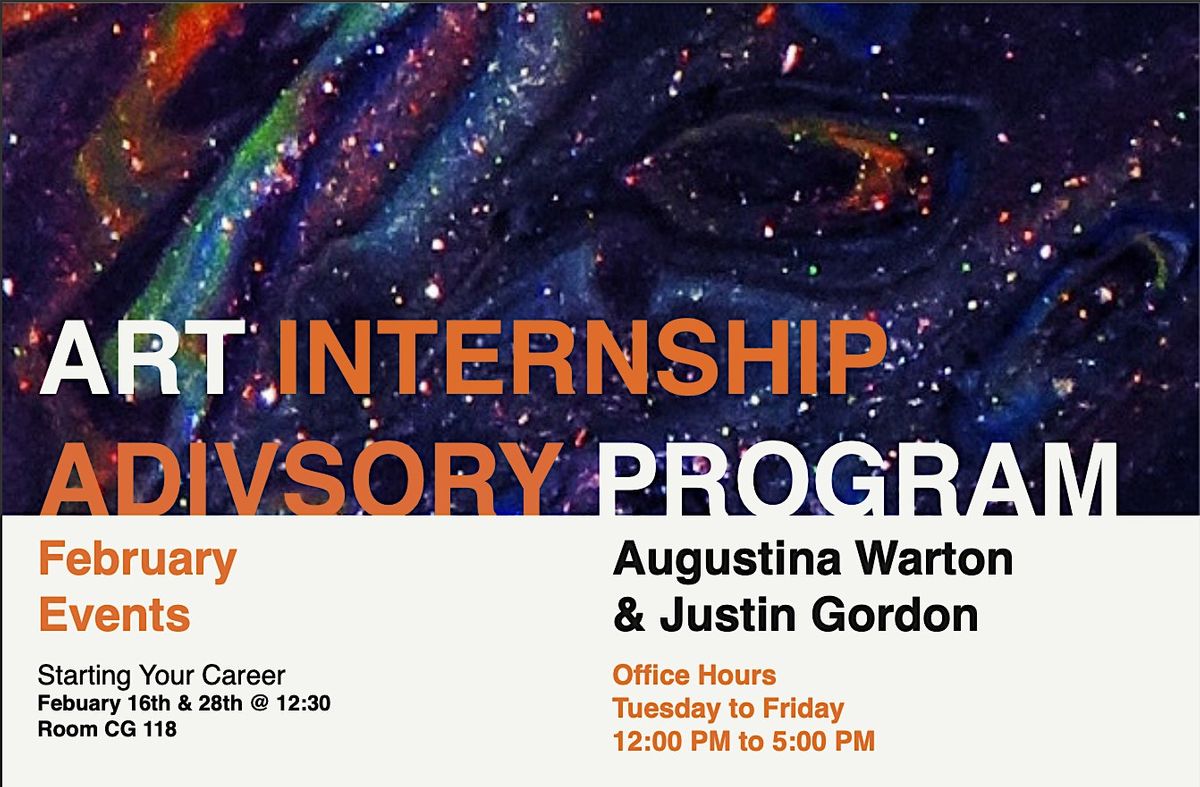 ART INTERNSHIP ADIVSORY PROGRAM

February Events

Starting Your Career
Febuary 16th & 28th @ 12:30
Room CG 118

Augustina Warton & Justin Gordon

Office Hours
Tuesday to Friday
12:00 PM to 5:00 PM